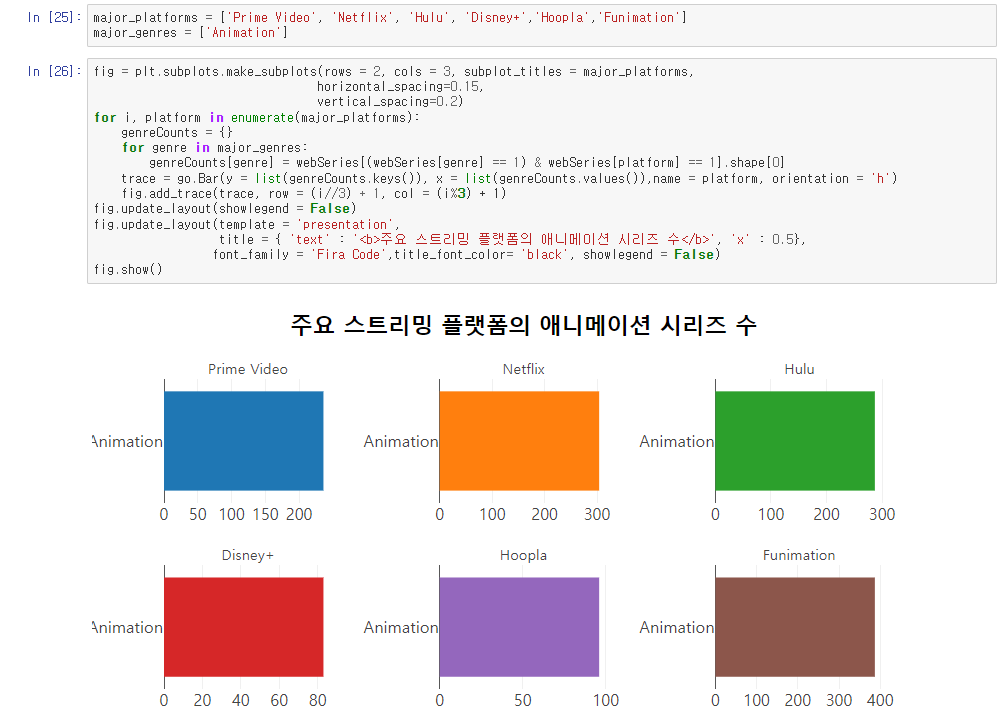 In [25]: major_platforms = ['Prime Video', 'Netflix', 'Hulu', 'Disney+','Hoopla','Funimation']
major_genres = ['Animation']

In [26]: fig = plt.subplots.make_subplots(rows = 2, cols = 3, subplot_titles = major_platforms,
horizontal_spacing=0.15,
vertical_spacing=0.2)
for i, platform in enumerate(major_platforms):
genreCounts = {}
for genre in major_genres:
genreCounts[genre] = webSeries[(webSeries[genre] == 1) & webSeries[platform] == 1].shape[0]
trace = go.Bar(y = list(genreCounts.keys()), x = list(genreCounts.values()),name = platform, orientation = 'h')
fig.add_trace(trace, row = (i//3) + 1, col = (i%3) + 1)
fig.update_layout(showlegend = False)
fig.update_layout(template = 'presentation',
title = { 'text' : '<b>주요 스트리밍 플랫폼의 애니메이션 시리즈 수</b>', 'x' : 0.5},
font_family = 'Fira Code',title_font_color= 'black', showlegend = False)
fig.show()

주요 스트리밍 플랫폼의 애니메이션 시리즈 수

Prime Video
Animation
0 50 100 150 200

Netflix
Animation
0 100 200 300

Hulu
Animation
0 100 200 300

Disney+
Animation
0 20 40 60 80

Hoopla
Animation
0 50 100

Funimation
Animation
0 100 200 300 400